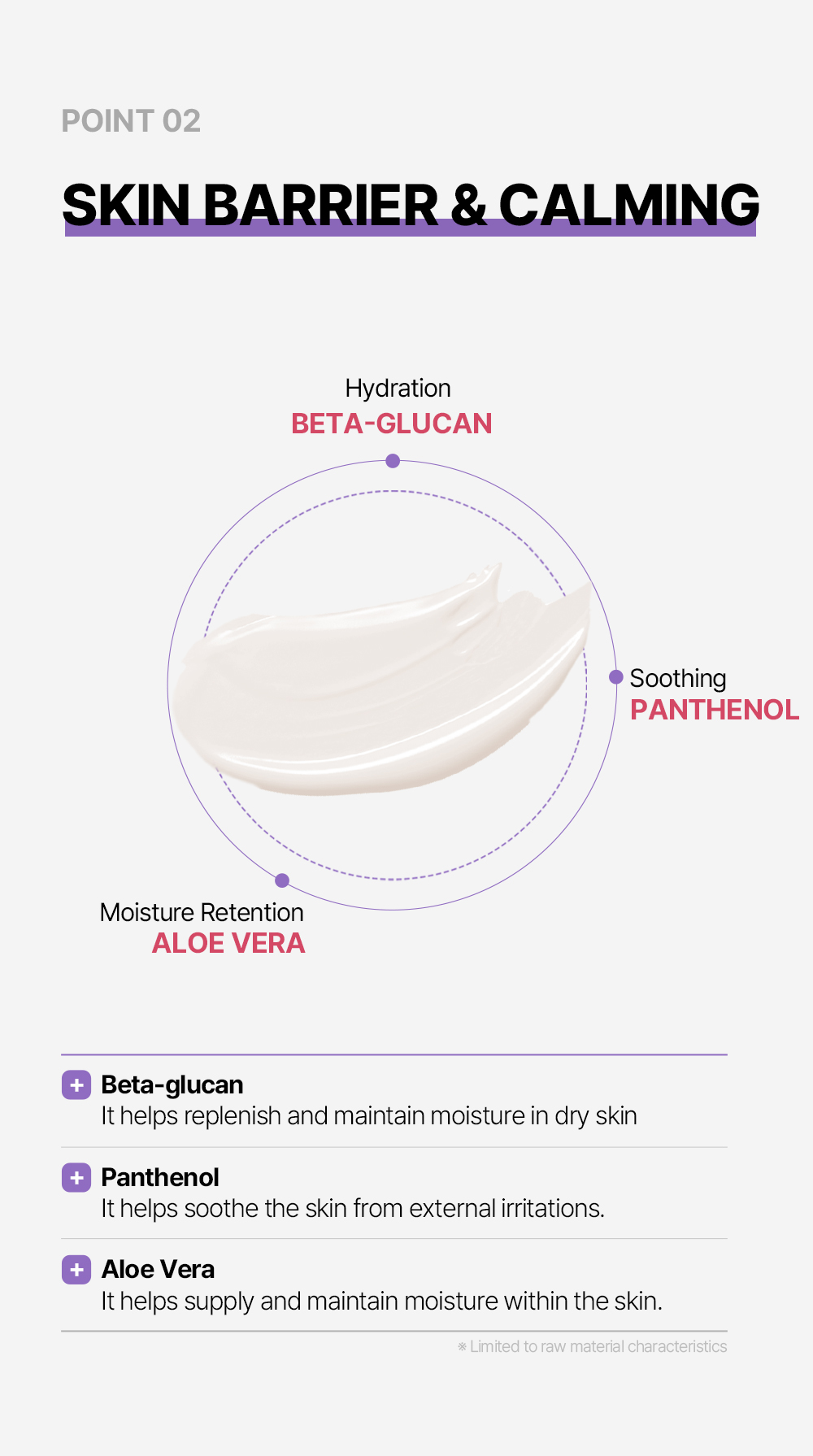 POINT 02

SKIN BARRIER & CALMING

Hydration
BETA-GLUCAN

Soothing
PANTHENOL

Moisture Retention
ALOE VERA

+ Beta-glucan
It helps replenish and maintain moisture in dry skin

+ Panthenol
It helps soothe the skin from external irritations.

+ Aloe Vera
It helps supply and maintain moisture within the skin.

※ Limited to raw material characteristics